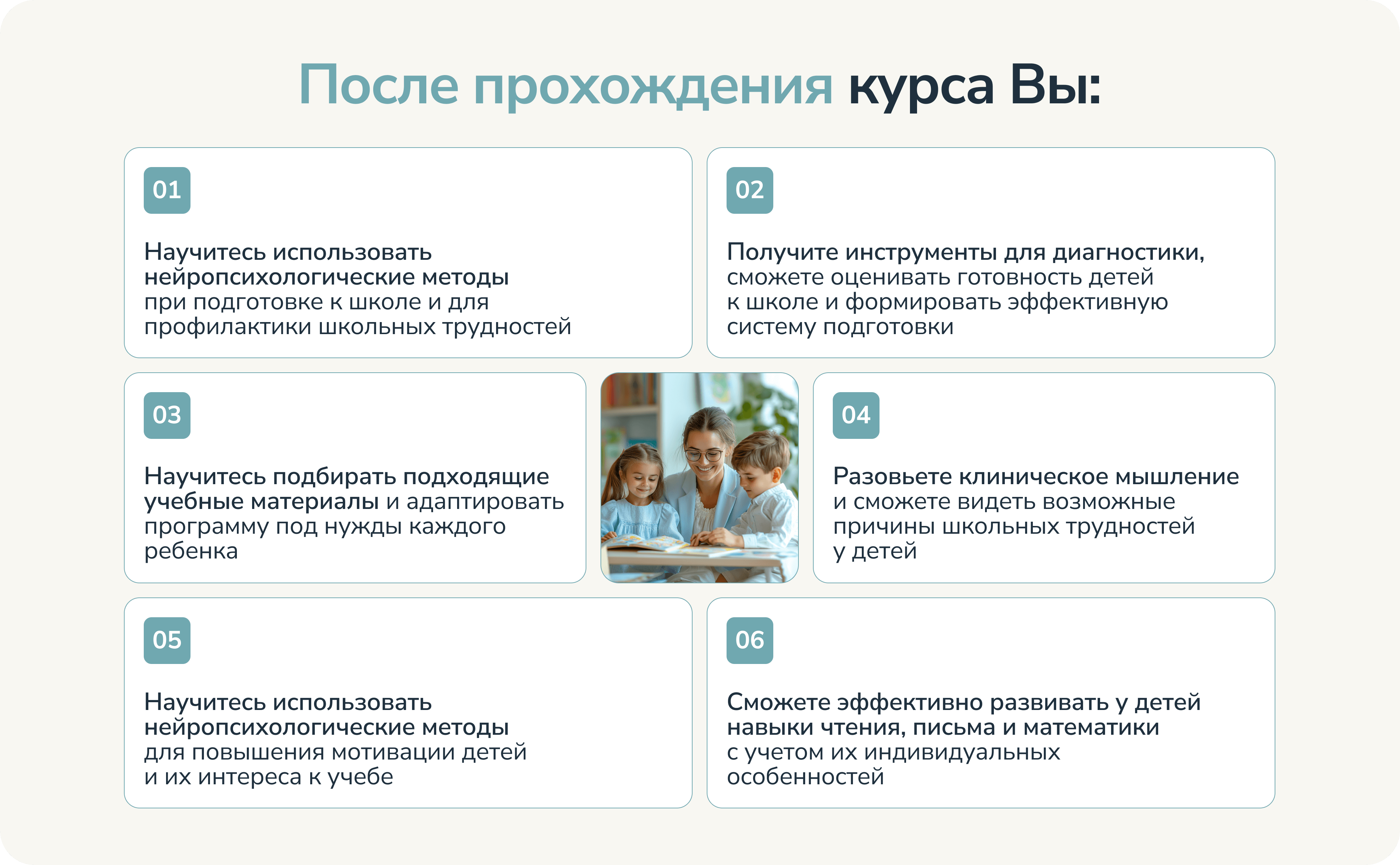 После прохождения курса Вы:

01

Научитесь использовать нейропсихологические методы при подготовке к школе и для профилактики школьных трудностей

02

Получите инструменты для диагностики, сможете оценивать готовность детей к школе и формировать эффективную систему подготовки

03

Научитесь подбирать подходящие учебные материалы и адаптировать программу под нужды каждого ребенка

04

Разовьете клиническое мышление и сможете видеть возможные причины школьных трудностей у детей

05

Научитесь использовать нейропсихологические методы для повышения мотивации детей и их интереса к учебе

06

Сможете эффективно развивать у детей навыки чтения, письма и математики с учетом их индивидуальных особенностей